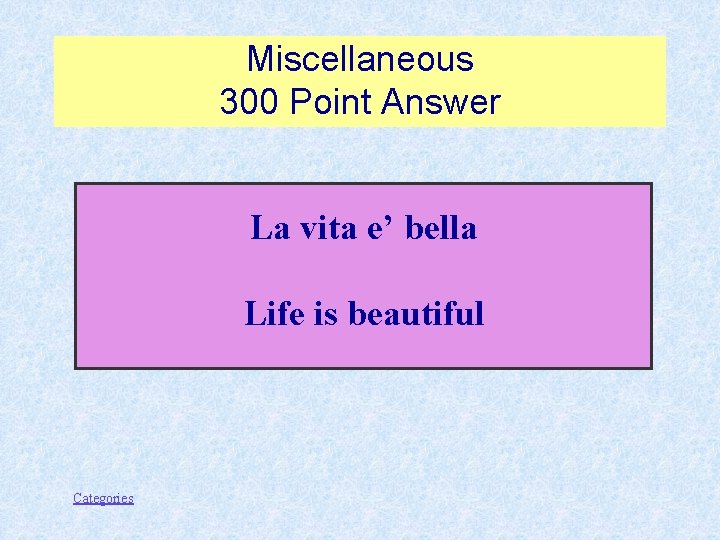 Miscellaneous
300 Point Answer

La vita e’ bella

Life is beautiful

Categories